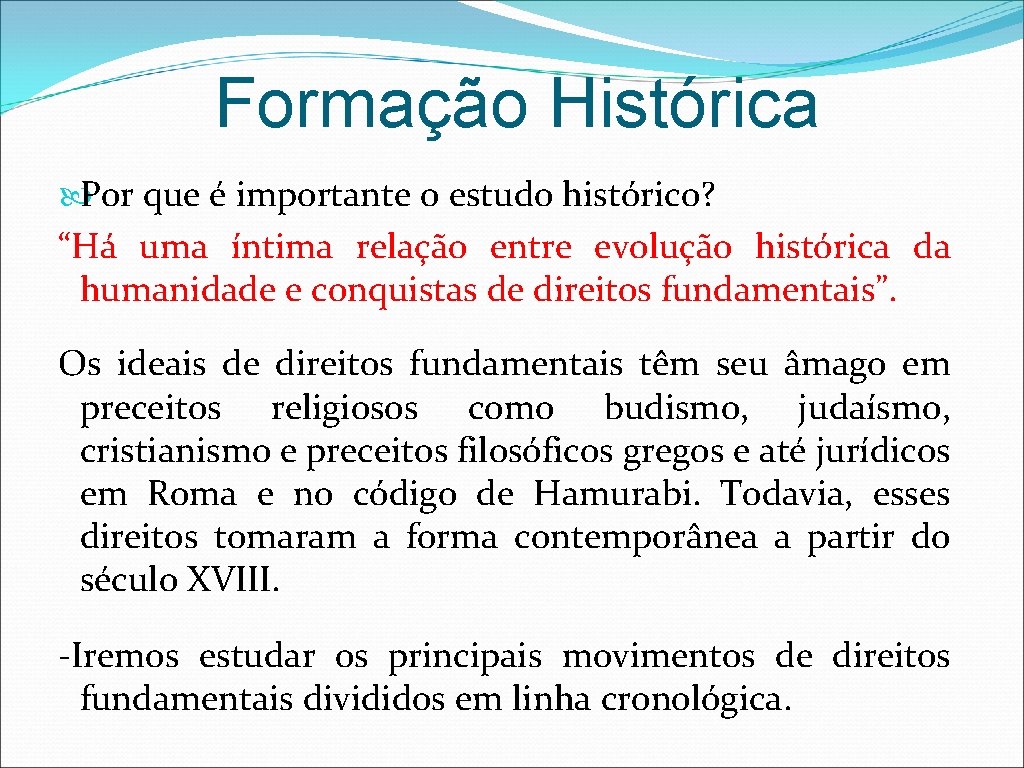 Formação Histórica

Por que é importante o estudo histórico?

“Há uma íntima relação entre evolução histórica da humanidade e conquistas de direitos fundamentais”.

Os ideais de direitos fundamentais têm seu âmago em preceitos religiosos como budismo, judaísmo, cristianismo e preceitos filosóficos gregos e até jurídicos em Roma e no código de Hamurabi. Todavia, esses direitos tomaram a forma contemporânea a partir do século XVIII.

-Iremos estudar os principais movimentos de direitos fundamentais divididos em linha cronológica.